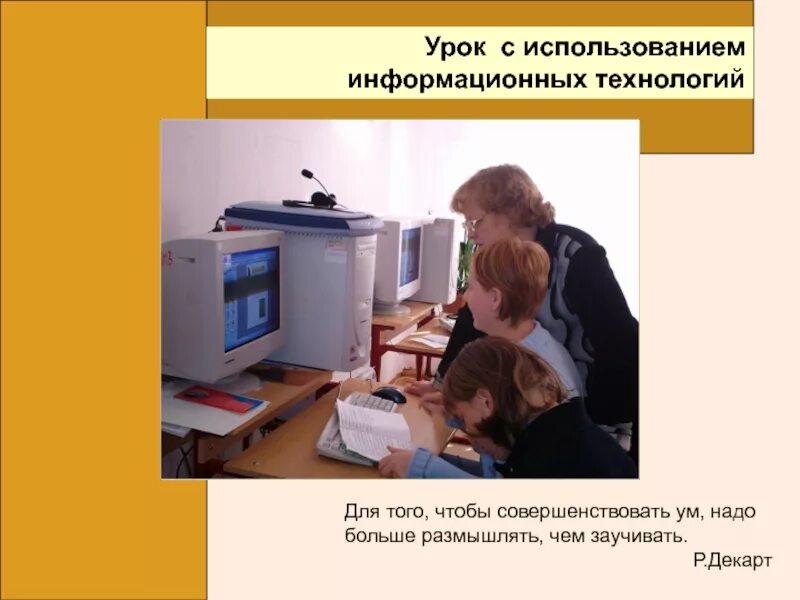 Урок с использованием информационных технологий

Для того, чтобы совершенствовать ум, надо больше размышлять, чем заучивать.

Р.Декарт